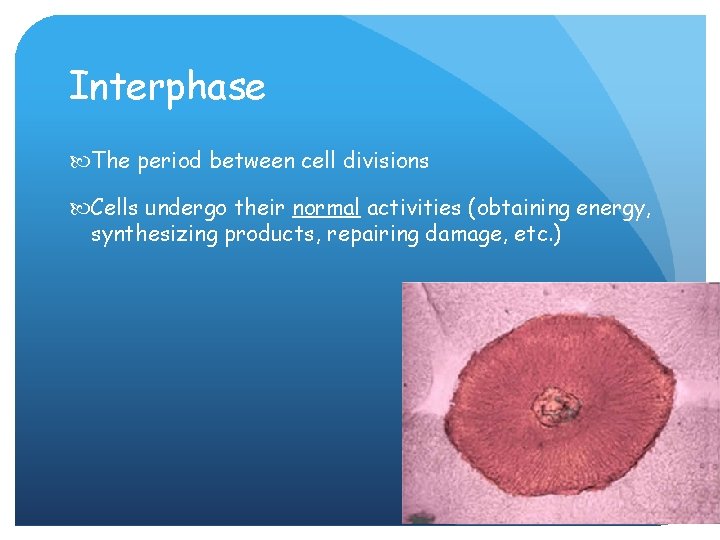 Interphase

The period between cell divisions

Cells undergo their normal activities (obtaining energy, synthesizing products, repairing damage, etc.)